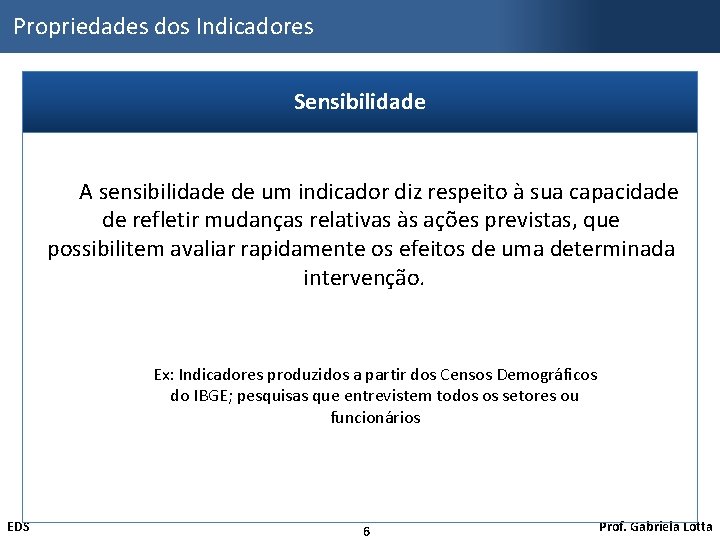 Propriedades dos Indicadores

Sensibilidade

A sensibilidade de um indicador diz respeito à sua capacidade de refletir mudanças relativas às ações previstas, que possibilitem avaliar rapidamente os efeitos de uma determinada intervenção.

Ex: Indicadores produzidos a partir dos Censos Demográficos do IBGE; pesquisas que entrevistem todos os setores ou funcionários

EDS

6

Prof. Gabriela Lotta